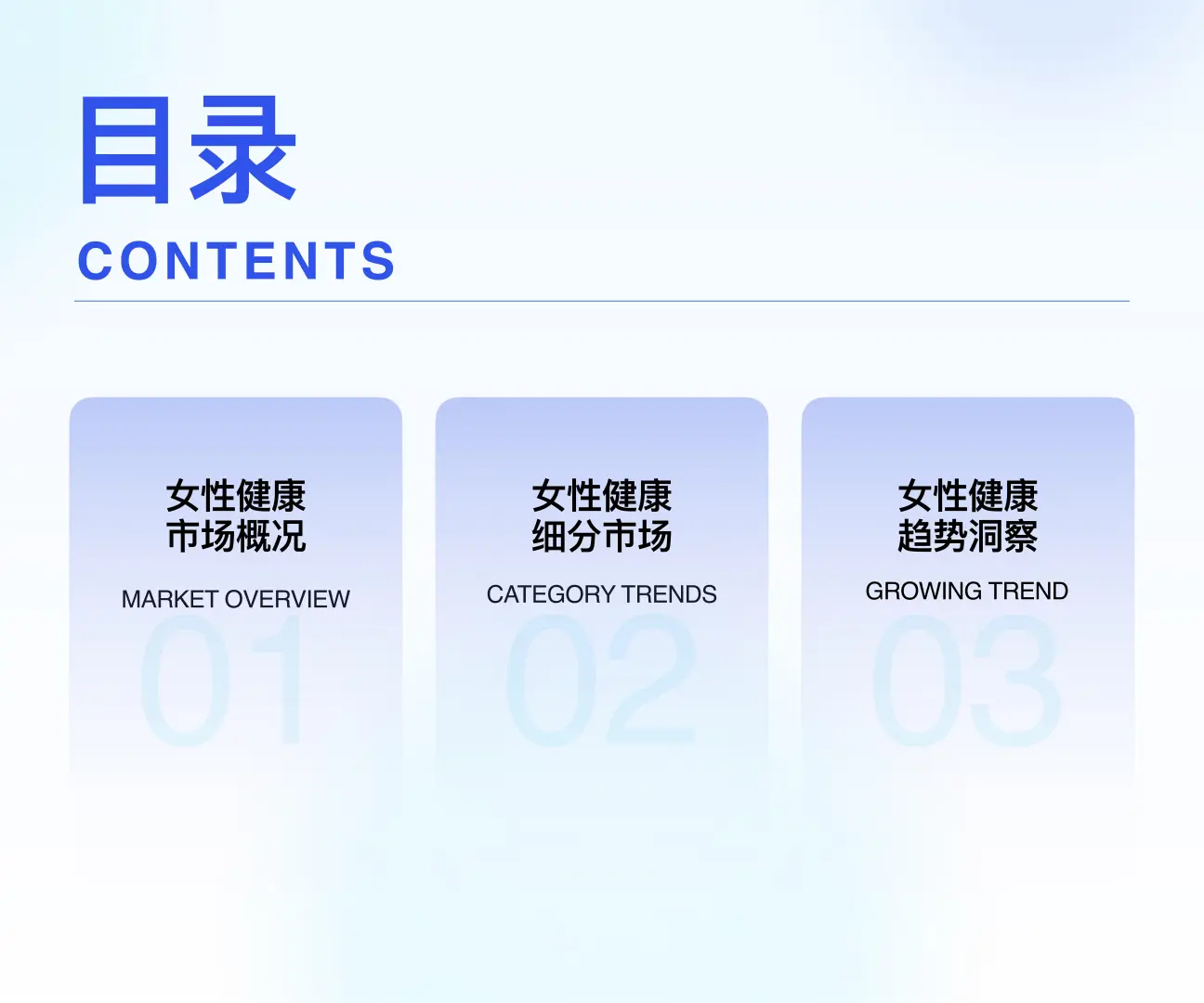 目录
CONTENTS

女性健康
市场概况
MARKET OVERVIEW
01

女性健康
细分市场
CATEGORY TRENDS
02

女性健康
趋势洞察
GROWING TREND
03